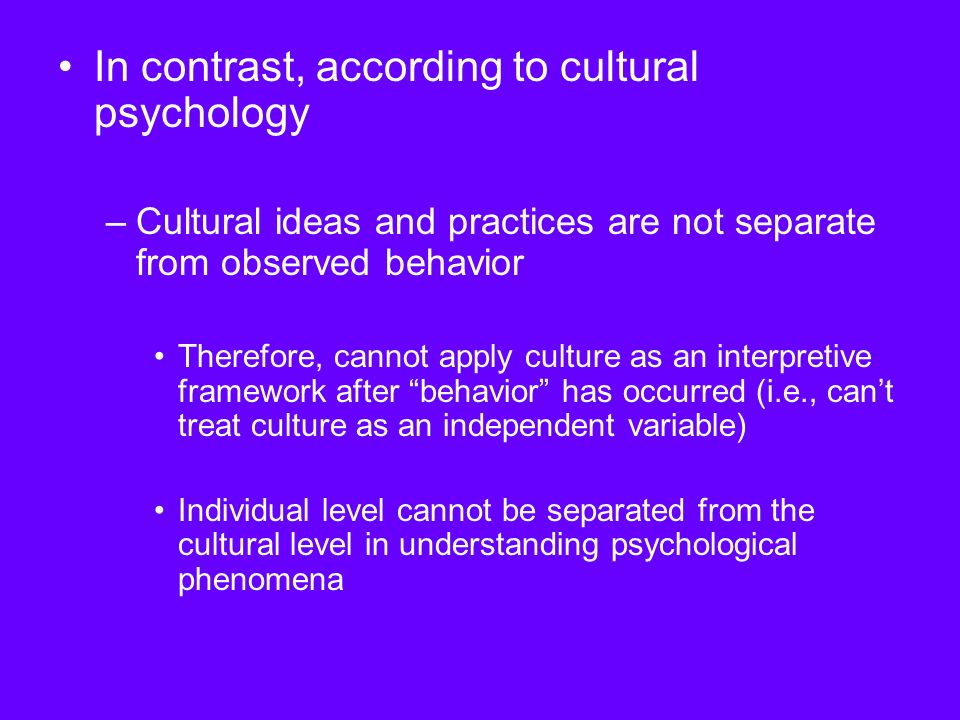 • In contrast, according to cultural psychology

– Cultural ideas and practices are not separate from observed behavior

• Therefore, cannot apply culture as an interpretive framework after “behavior” has occurred (i.e., can’t treat culture as an independent variable)

• Individual level cannot be separated from the cultural level in understanding psychological phenomena